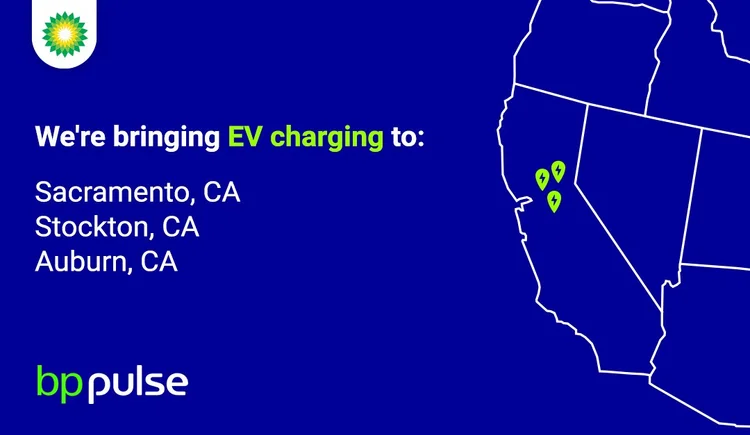 We're bringing EV charging to:

Sacramento, CA
Stockton, CA
Auburn, CA

bp pulse